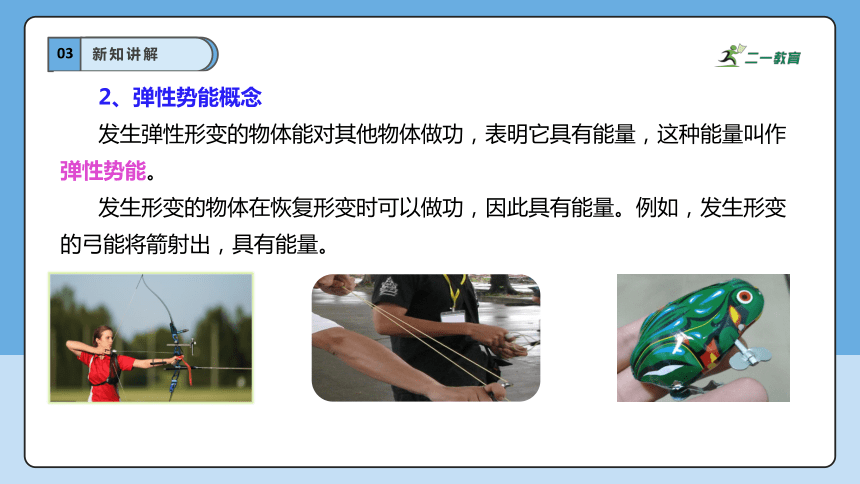 03 新知讲解

二一教育

2、弹性势能概念

发生弹性形变的物体能对其他物体做功，表明它具有能量，这种能量叫作弹性势能。

发生形变的物体在恢复形变时可以做功，因此具有能量。例如，发生形变的弓能将箭射出，具有能量。